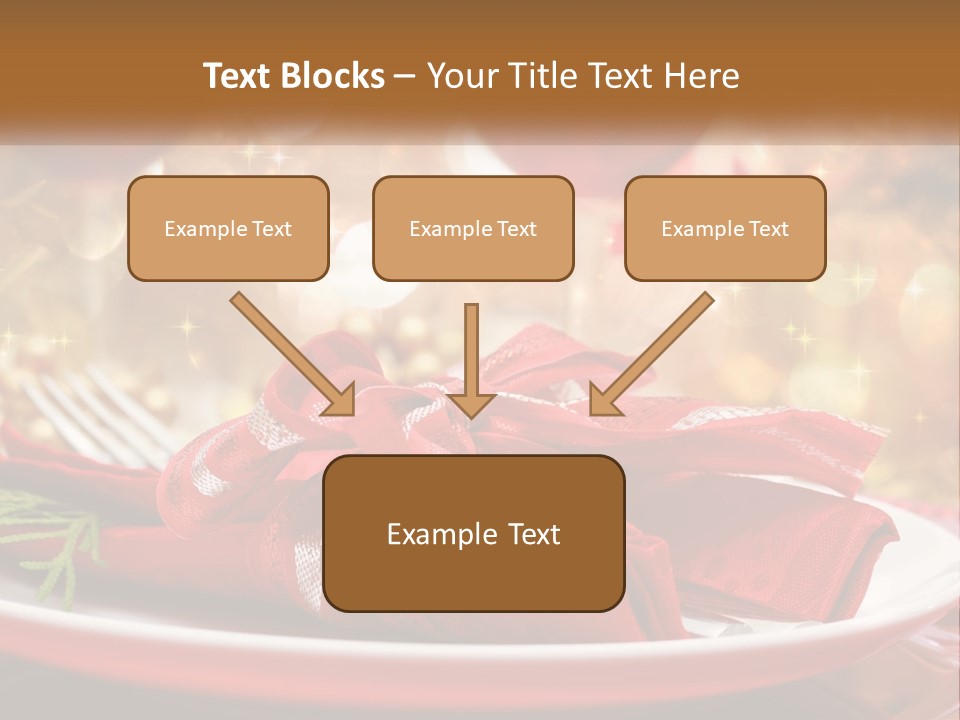 Text Blocks – Your Title Text Here

Example Text

Example Text

Example Text

Example Text